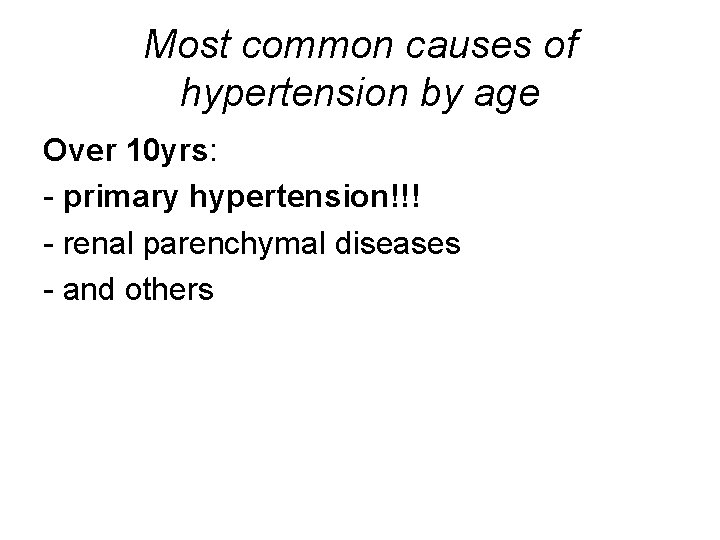 Most common causes of hypertension by age

Over 10yrs:
- primary hypertension!!!
- renal parenchymal diseases
- and others